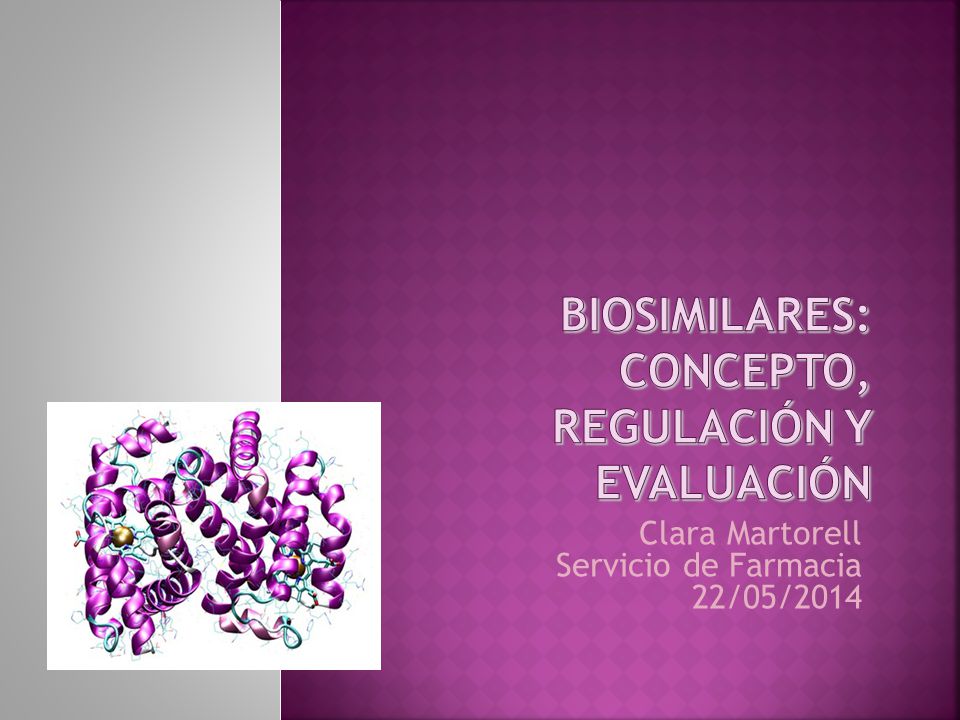 BIOSIMILARES: CONCEPTO, REGULACIÓN Y EVALUACIÓN

Clara Martorell
Servicio de Farmacia
22/05/2014